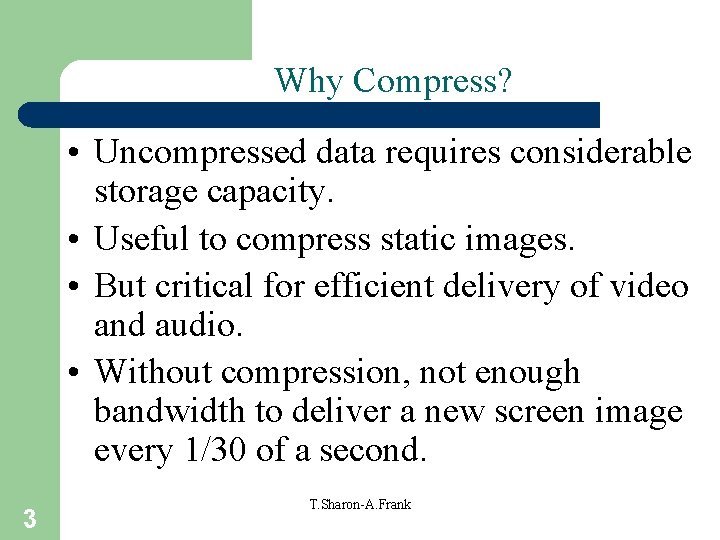 Why Compress?

• Uncompressed data requires considerable storage capacity.
• Useful to compress static images.
• But critical for efficient delivery of video and audio.
• Without compression, not enough bandwidth to deliver a new screen image every 1/30 of a second.

3

T.Sharon-A.Frank